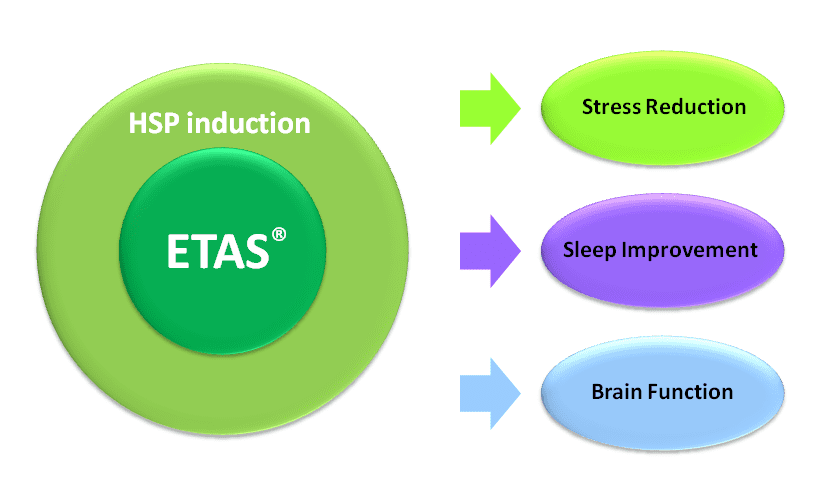 HSP induction

ETAS®

Stress Reduction

Sleep Improvement

Brain Function